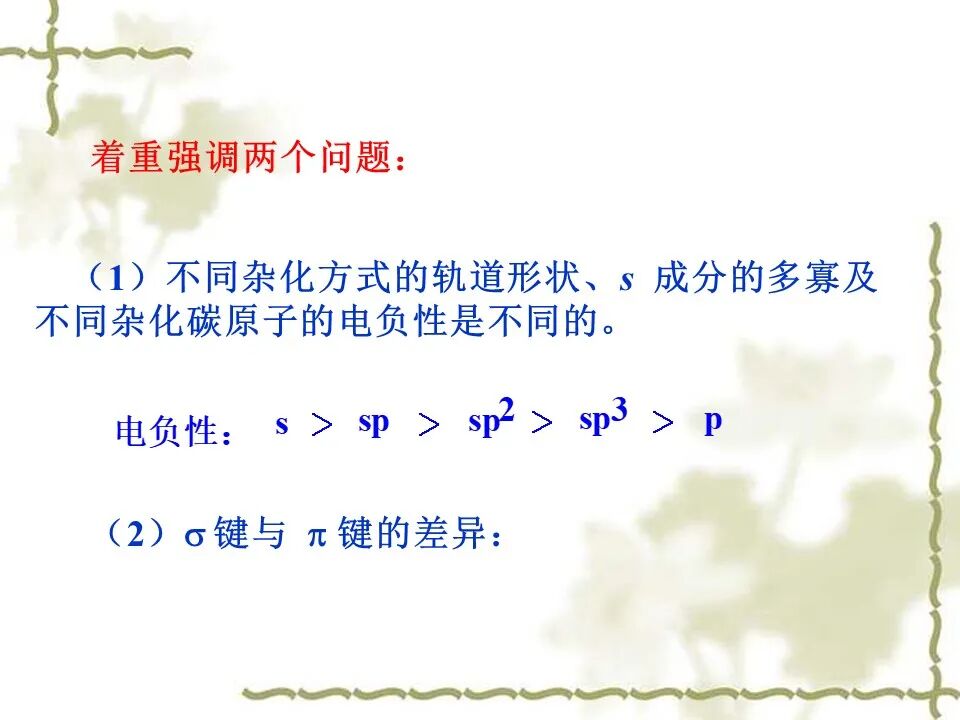 着重强调两个问题：

（1）不同杂化方式的轨道形状、$s$ 成分的多寡及不同杂化碳原子的电负性是不同的。

电负性： $s > sp > sp^2 > sp^3 > p$

（2）$\sigma$ 键与 $\pi$ 键的差异：